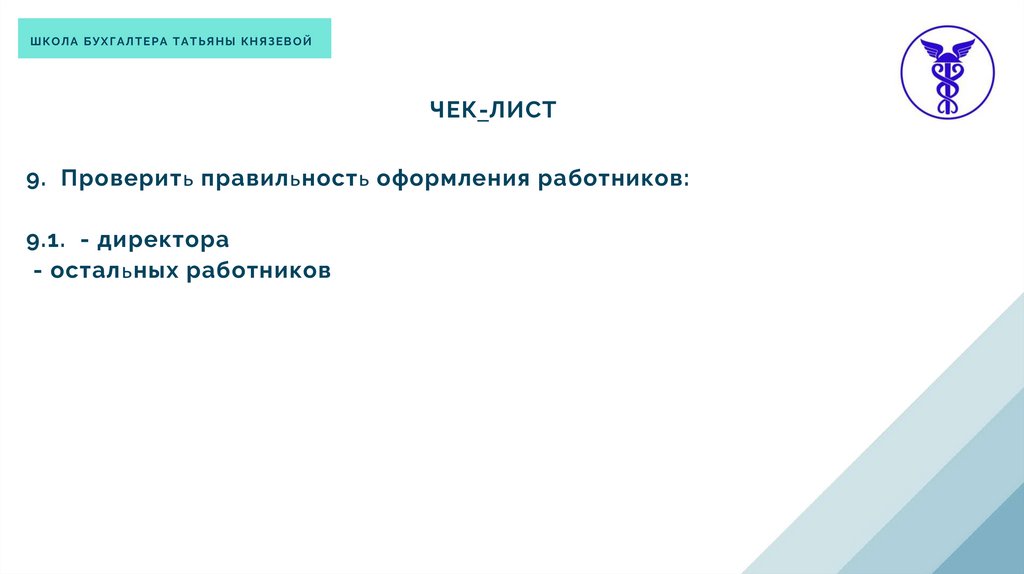 ШКОЛА БУХГАЛТЕРА ТАТЬЯНЫ КНЯЗЕВОЙ

ЧЕК-ЛИСТ

9. Проверить правильность оформления работников:

9.1. - директора
- остальных работников